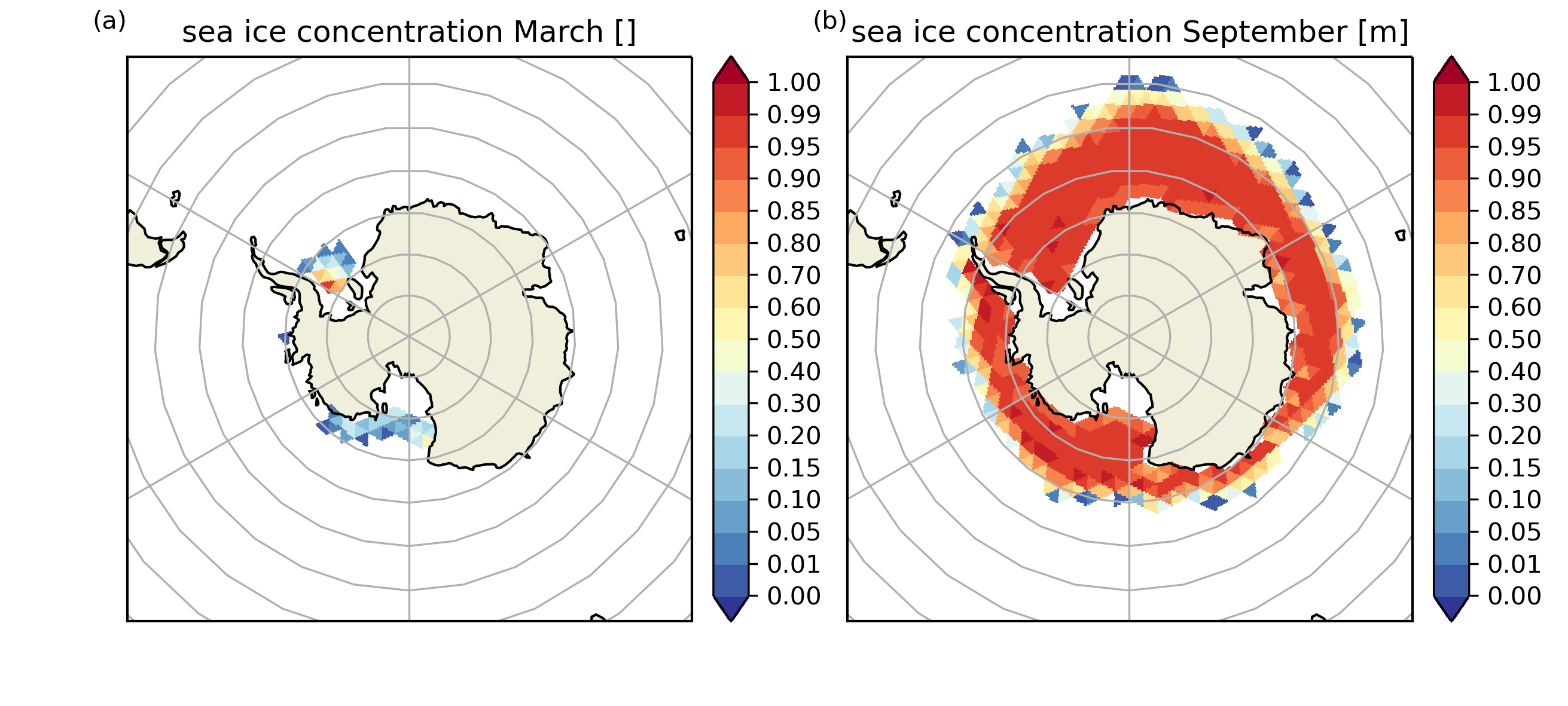 (a) sea ice concentration March []

1.00
0.99
0.95
0.90
0.85
0.80
0.70
0.60
0.50
0.40
0.30
0.20
0.15
0.10
0.05
0.01
0.00

(b) sea ice concentration September [m]

1.00
0.99
0.95
0.90
0.85
0.80
0.70
0.60
0.50
0.40
0.30
0.20
0.15
0.10
0.05
0.01
0.00